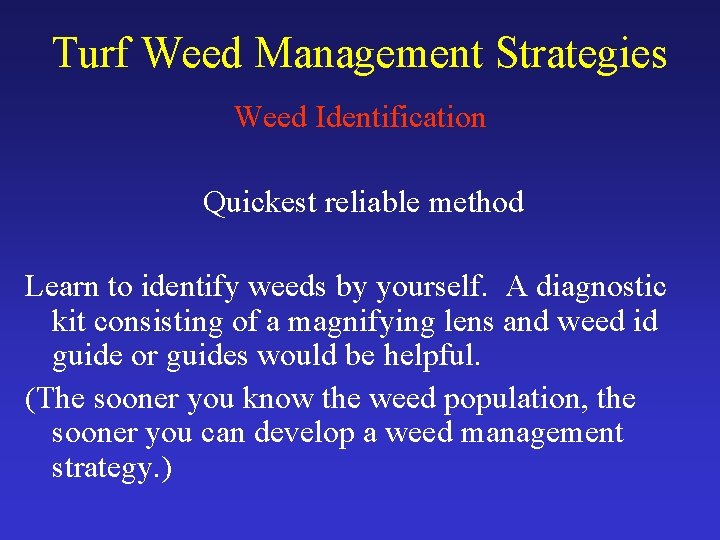 Turf Weed Management Strategies

Weed Identification

Quickest reliable method

Learn to identify weeds by yourself. A diagnostic kit consisting of a magnifying lens and weed id guide or guides would be helpful.

(The sooner you know the weed population, the sooner you can develop a weed management strategy.)